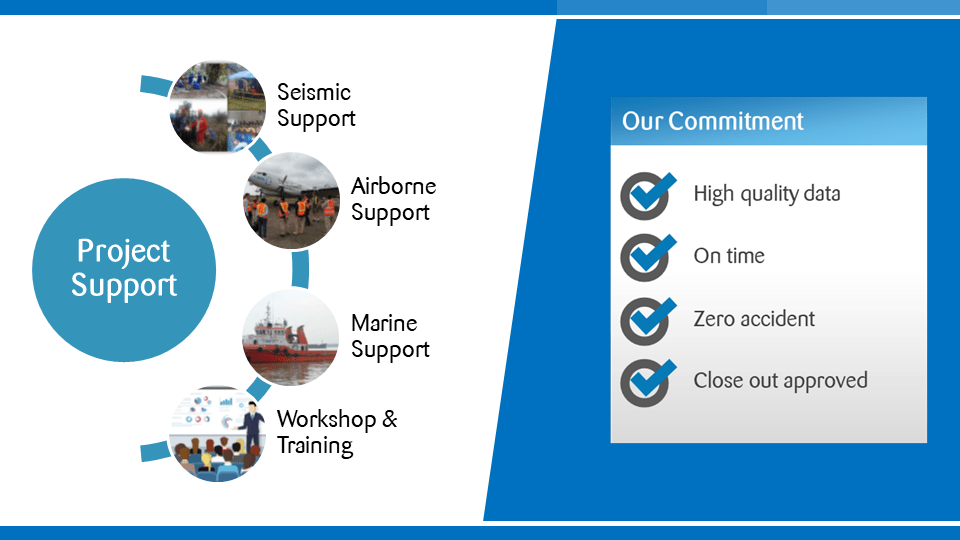 Project Support

Seismic Support

Airborne Support

Marine Support

Workshop & Training

Our Commitment

High quality data

On time

Zero accident

Close out approved